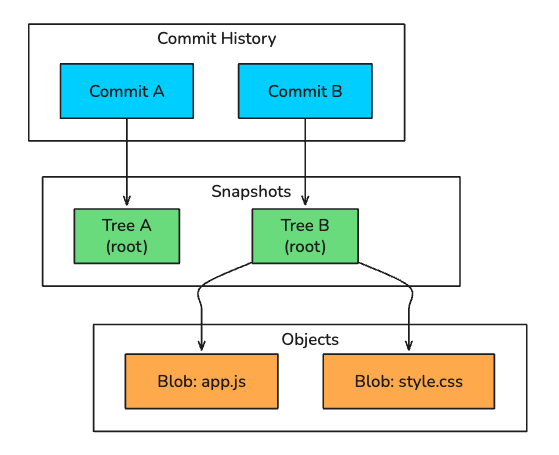 Commit History

Commit A

Commit B

Snapshots

Tree A (root)

Tree B (root)

Objects

Blob: app.js

Blob: style.css